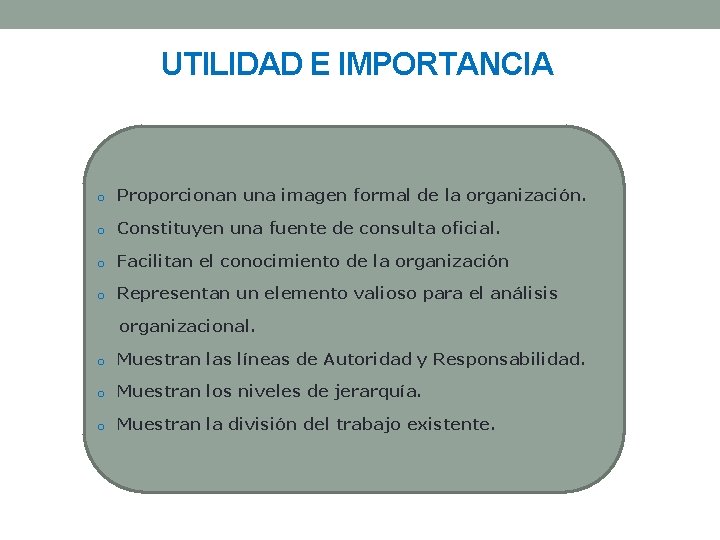 UTILIDAD E IMPORTANCIA

o Proporcionan una imagen formal de la organización.
o Constituyen una fuente de consulta oficial.
o Facilitan el conocimiento de la organización
o Representan un elemento valioso para el análisis organizacional.
o Muestran las líneas de Autoridad y Responsabilidad.
o Muestran los niveles de jerarquía.
o Muestran la división del trabajo existente.